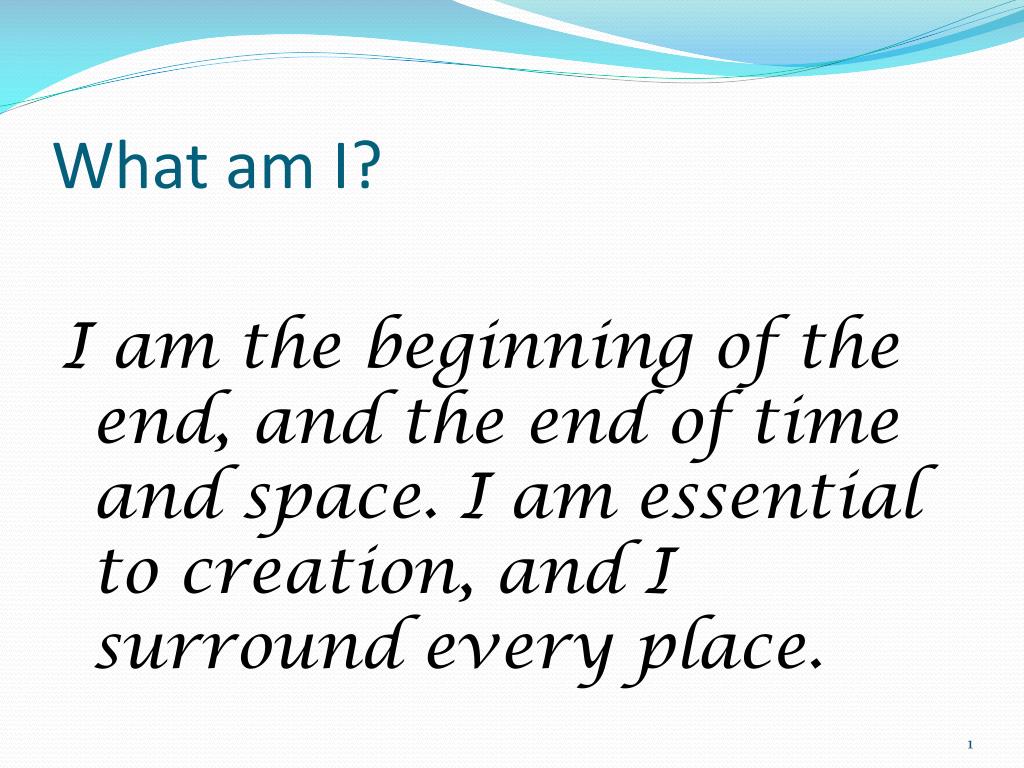 What am I?

I am the beginning of the end, and the end of time and space. I am essential to creation, and I surround every place.

1